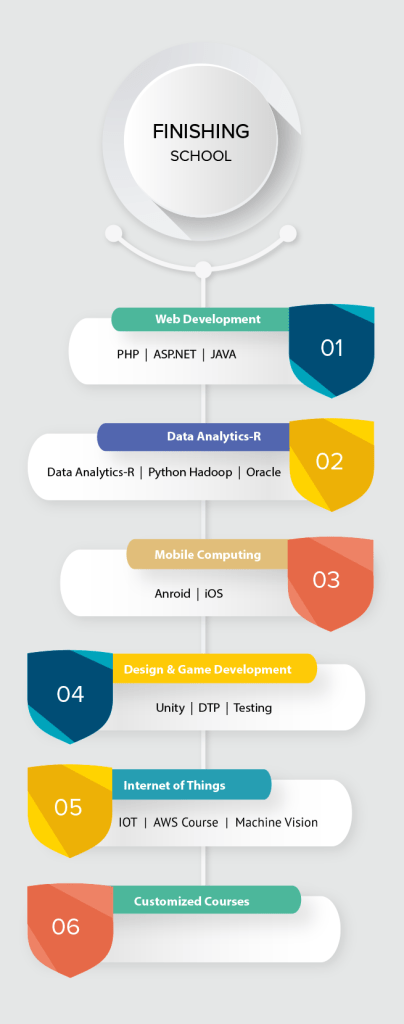 FINISHING
SCHOOL

Web Development
PHP | ASP.NET | JAVA
01

Data Analytics-R
Data Analytics-R | Python Hadoop | Oracle
02

Mobile Computing
Anroid | iOS
03

04
Design & Game Development
Unity | DTP | Testing

05
Internet of Things
IOT | AWS Course | Machine Vision

06
Customized Courses